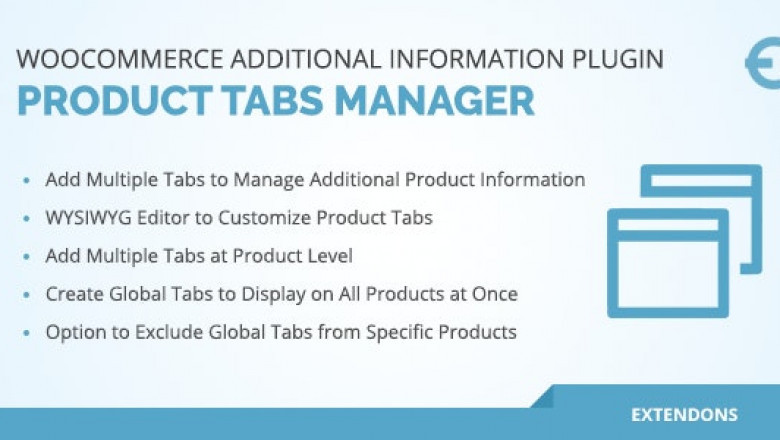 WOOCOMMERCE ADDITIONAL INFORMATION PLUGIN
PRODUCT TABS MANAGER

• Add Multiple Tabs to Manage Additional Product Information
• WYSIWYG Editor to Customize Product Tabs
• Add Multiple Tabs at Product Level
• Create Global Tabs to Display on All Products at Once
• Option to Exclude Global Tabs from Specific Products

EXTENDONS